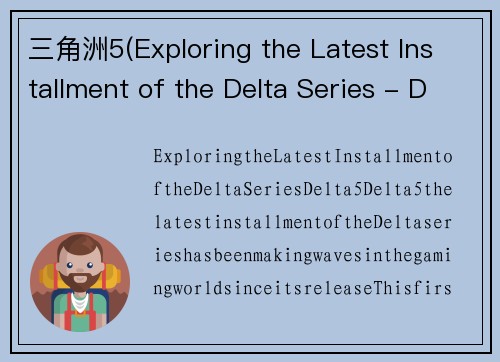 三角洲5(Exploring the Latest Installment of the Delta Series – D

ExploringtheLatestInstallmentoftheDeltaSeriesDelta5Delta5thelatestinstallmentoftheDeltaserieshasbeenmakingwavesinthegamingworldsinceitsreleaseThisfirs